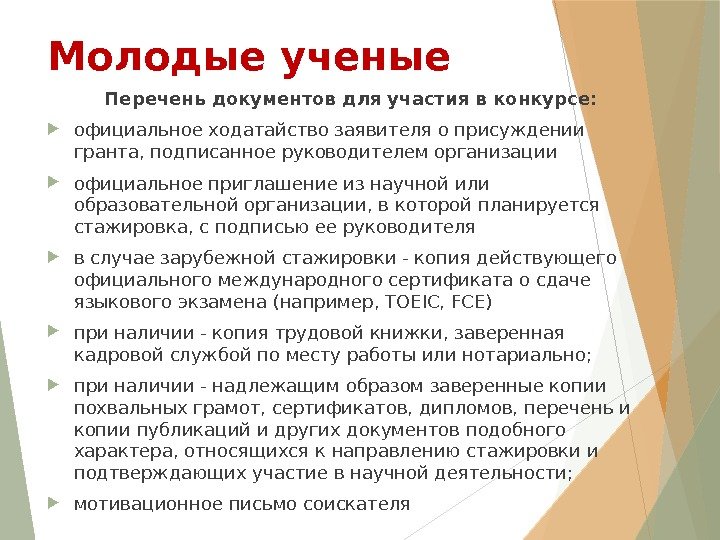 Молодые ученые

Перечень документов для участия в конкурсе:

официальное ходатайство заявителя о присуждении гранта, подписанное руководителем организации

официальное приглашение из научной или образовательной организации, в которой планируется стажировка, с подписью ее руководителя

в случае зарубежной стажировки - копия действующего официального международного сертификата о сдаче языкового экзамена (например, TOEIC, FCE)

при наличии - копия трудовой книжки, заверенная кадровой службой по месту работы или нотариально;

при наличии - надлежащим образом заверенные копии похвальных грамот, сертификатов, дипломов, перечень и копии публикаций и других документов подобного характера, относящихся к направлению стажировки и подтверждающих участие в научной деятельности;

мотивационное письмо соискателя